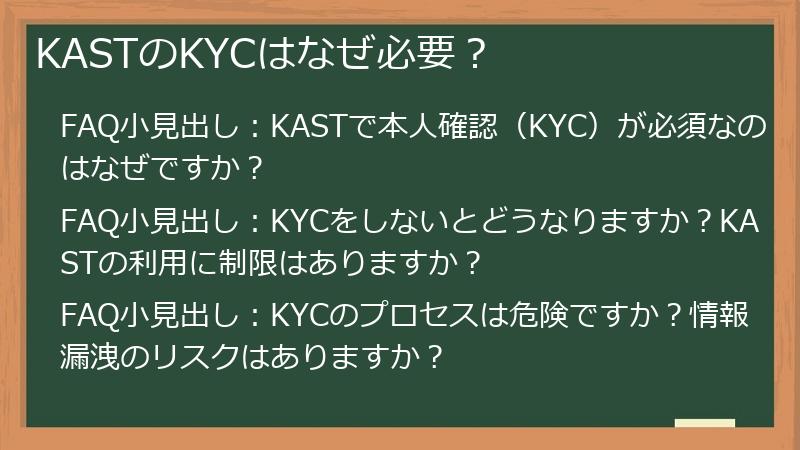 KASTのKYCはなぜ必要？

FAQ小見出し：KASTで本人確認（KYC）が必須なのはなぜですか？

FAQ小見出し：KYCをしないとどうなりますか？KASTの利用に制限はありますか？

FAQ小見出し：KYCのプロセスは危険ですか？情報漏洩のリスクはありますか？